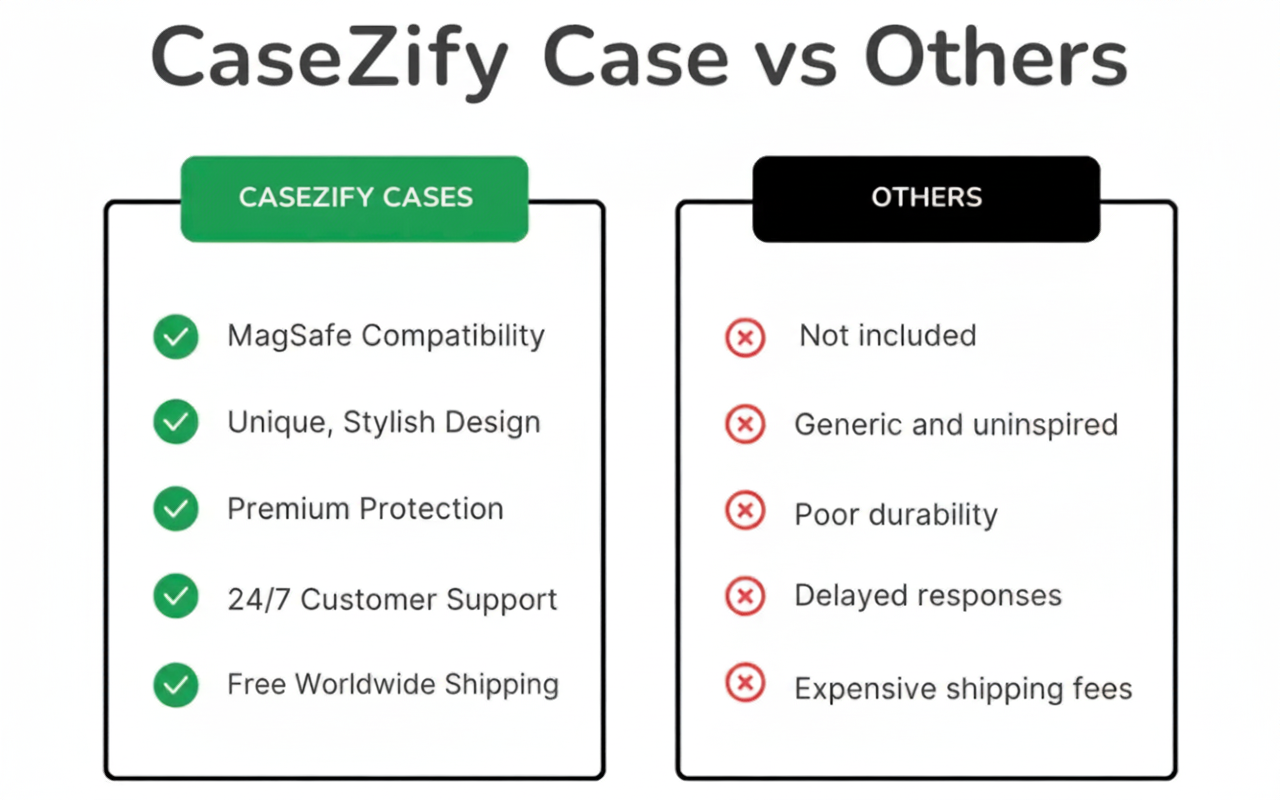 CaseZify Case vs Others

CASEZIFY CASES

MagSafe Compatibility

Unique, Stylish Design

Premium Protection

24/7 Customer Support

Free Worldwide Shipping

OTHERS

Not included

Generic and uninspired

Poor durability

Delayed responses

Expensive shipping fees